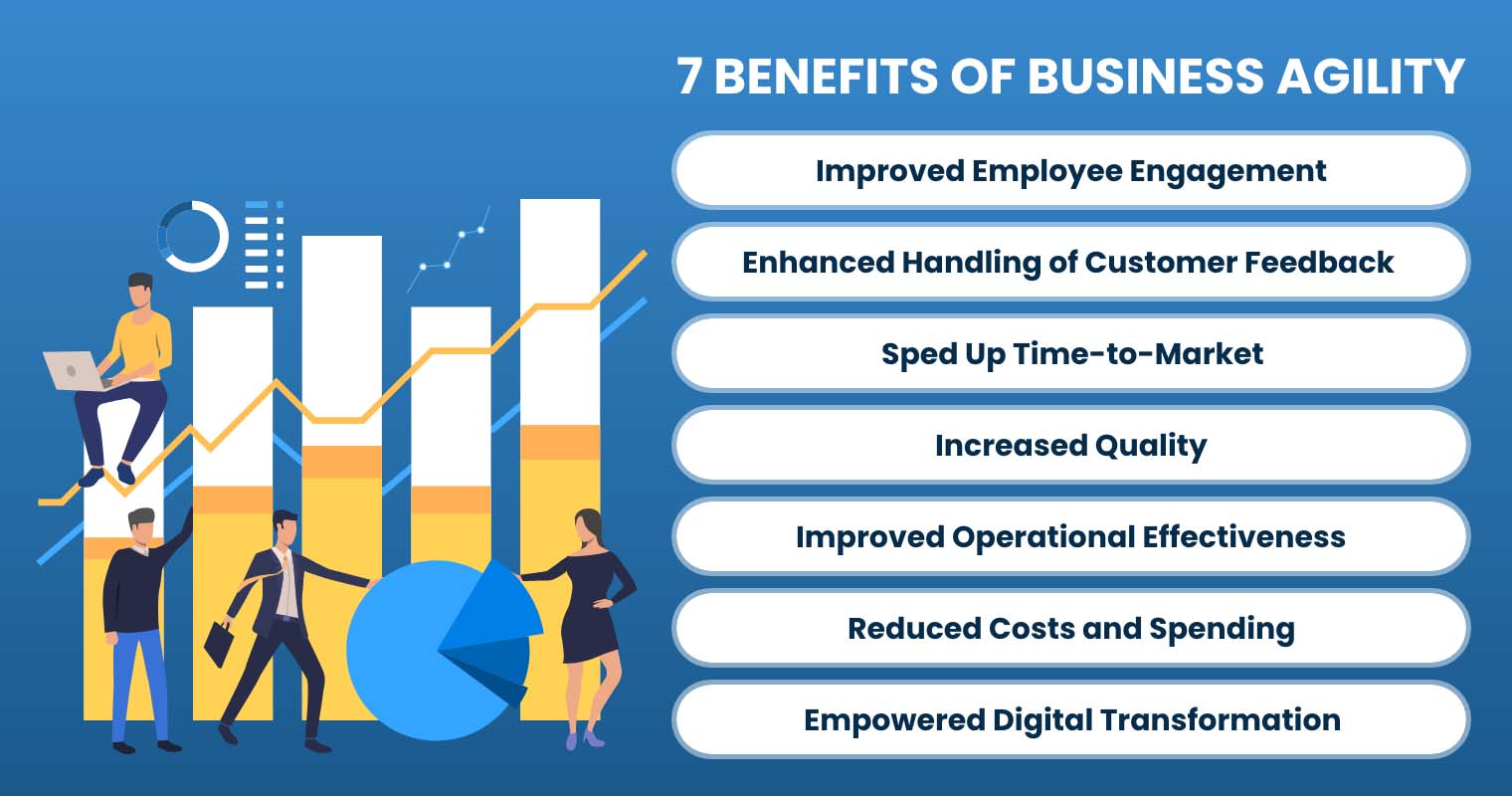 7 BENEFITS OF BUSINESS AGILITY

Improved Employee Engagement

Enhanced Handling of Customer Feedback

Sped Up Time-to-Market

Increased Quality

Improved Operational Effectiveness

Reduced Costs and Spending

Empowered Digital Transformation